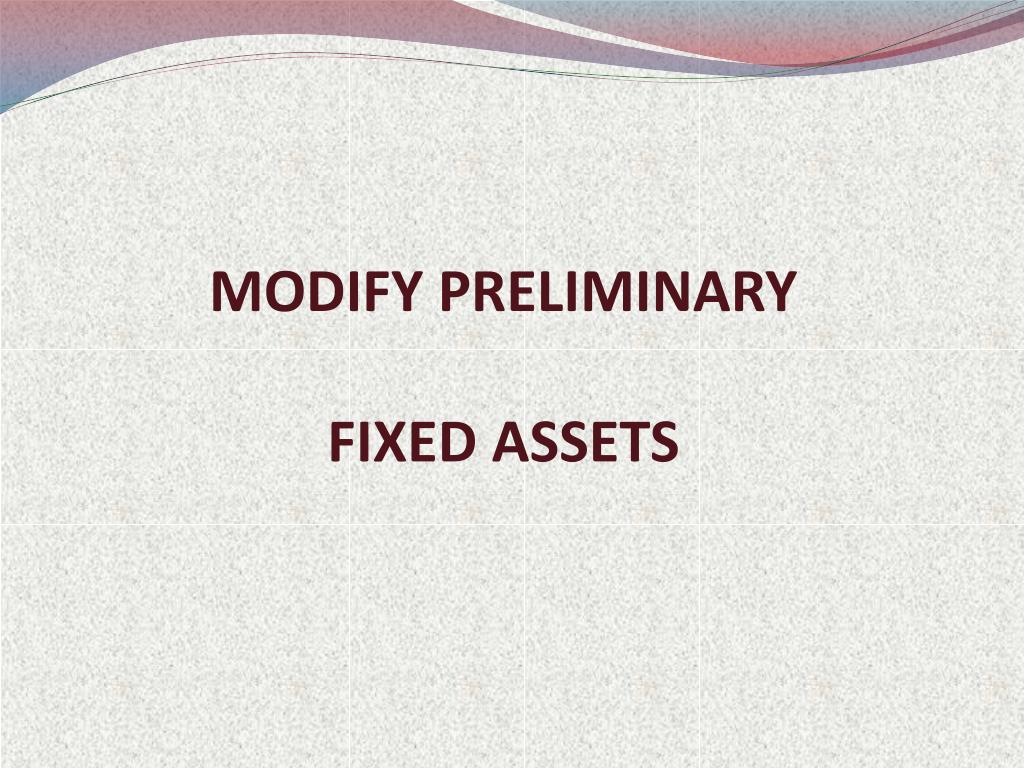 MODIFY PRELIMINARY

FIXED ASSETS